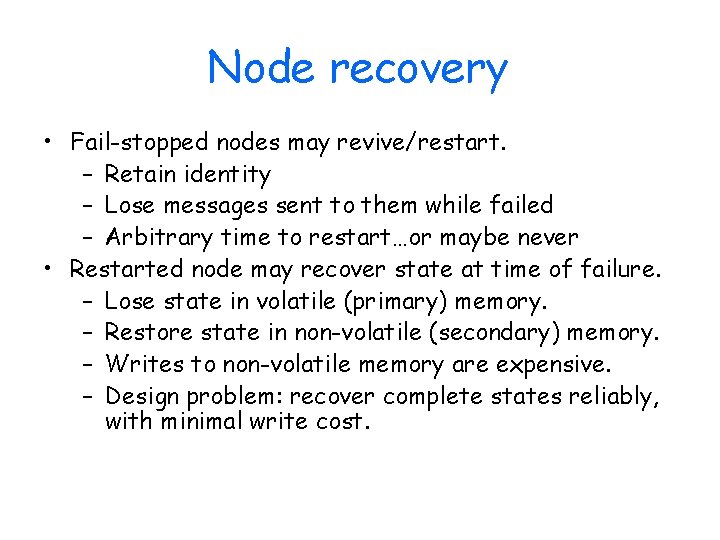 Node recovery

• Fail-stopped nodes may revive/restart.
– Retain identity
– Lose messages sent to them while failed
– Arbitrary time to restart…or maybe never
• Restarted node may recover state at time of failure.
– Lose state in volatile (primary) memory.
– Restore state in non-volatile (secondary) memory.
– Writes to non-volatile memory are expensive.
– Design problem: recover complete states reliably, with minimal write cost.